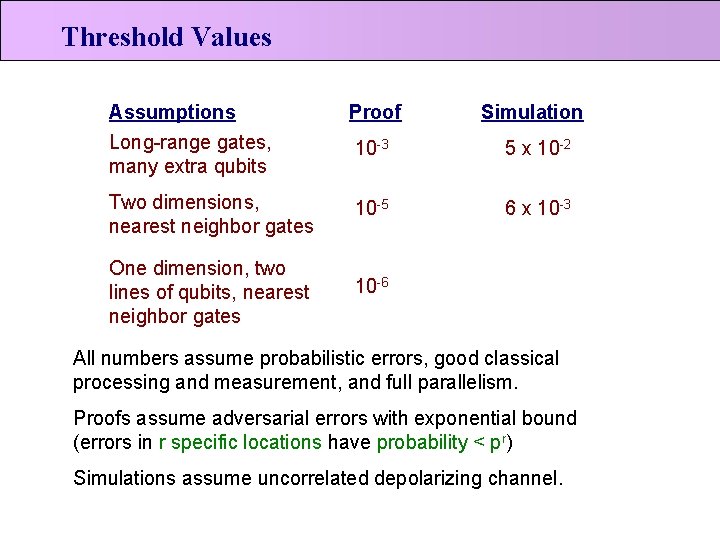 Threshold Values

| Assumptions | Proof | Simulation |
|---|---|---|
| Long-range gates, many extra qubits | $10^{-3}$ | $5 \times 10^{-2}$ |
| Two dimensions, nearest neighbor gates | $10^{-5}$ | $6 \times 10^{-3}$ |
| One dimension, two lines of qubits, nearest neighbor gates | $10^{-6}$ | |

All numbers assume probabilistic errors, good classical processing and measurement, and full parallelism.

Proofs assume adversarial errors with exponential bound (errors in r specific locations have probability < $p^r$)

Simulations assume uncorrelated depolarizing channel.